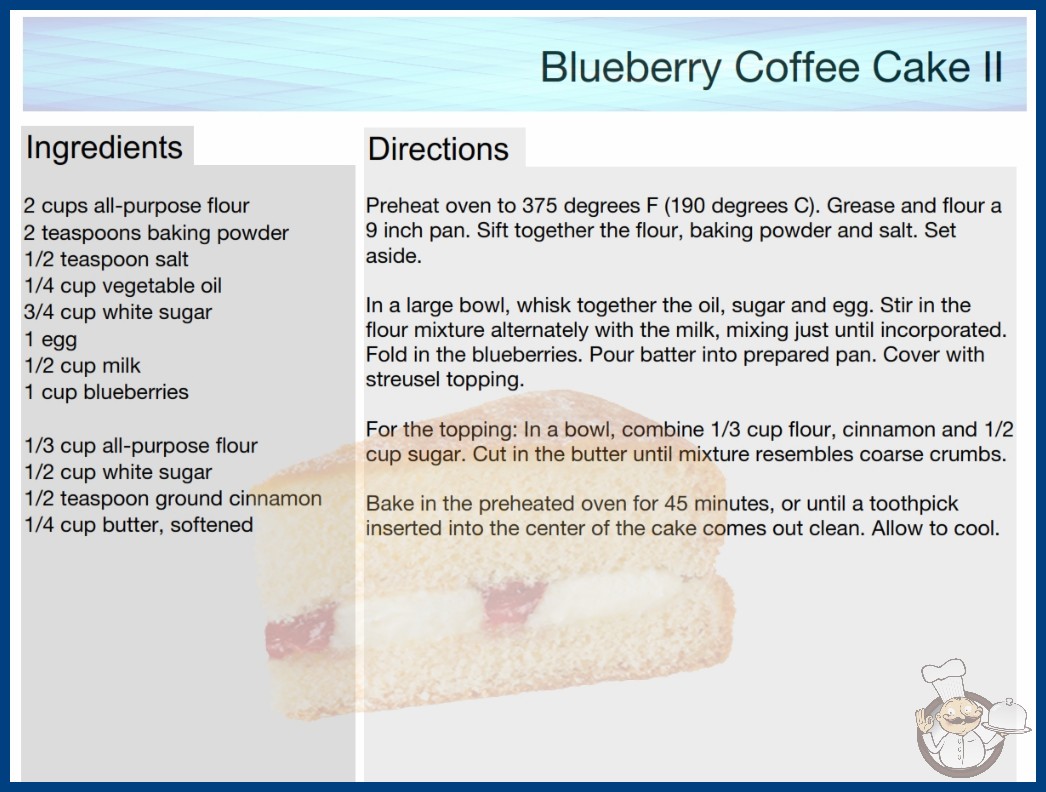 Blueberry Coffee Cake II

Ingredients

2 cups all-purpose flour
2 teaspoons baking powder
1/2 teaspoon salt
1/4 cup vegetable oil
3/4 cup white sugar
1 egg
1/2 cup milk
1 cup blueberries

1/3 cup all-purpose flour
1/2 cup white sugar
1/2 teaspoon ground cinnamon
1/4 cup butter, softened

Directions

Preheat oven to 375 degrees F (190 degrees C). Grease and flour a 9 inch pan. Sift together the flour, baking powder and salt. Set aside.

In a large bowl, whisk together the oil, sugar and egg. Stir in the flour mixture alternately with the milk, mixing just until incorporated. Fold in the blueberries. Pour batter into prepared pan. Cover with streusel topping.

For the topping: In a bowl, combine 1/3 cup flour, cinnamon and 1/2 cup sugar. Cut in the butter until mixture resembles coarse crumbs.

Bake in the preheated oven for 45 minutes, or until a toothpick inserted into the center of the cake comes out clean. Allow to cool.